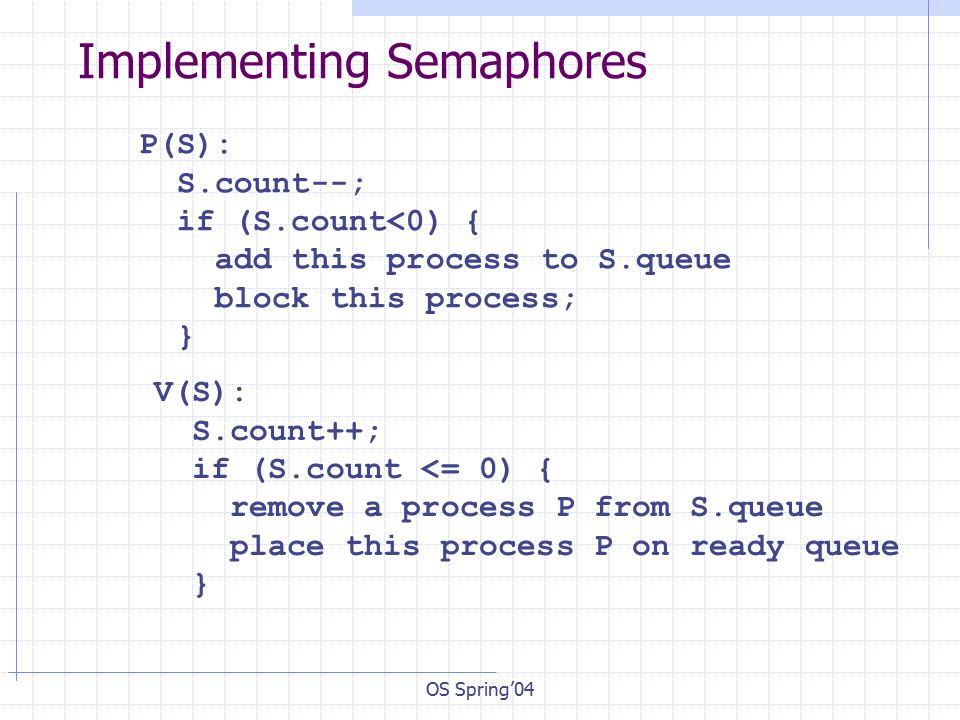 Implementing Semaphores

P(S):
  S.count--;
  if (S.count<0) {
    add this process to S.queue
    block this process;
  }

V(S):
  S.count++;
  if (S.count <= 0) {
    remove a process P from S.queue
    place this process P on ready queue
  }

OS Spring'04